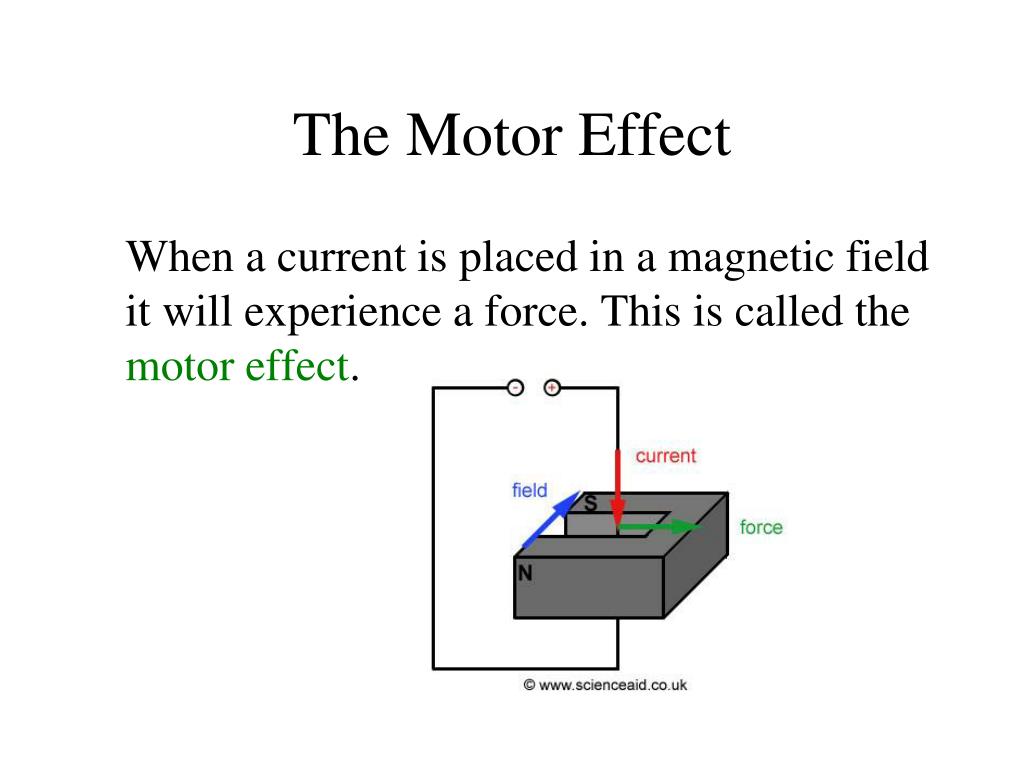 The Motor Effect

When a current is placed in a magnetic field it will experience a force. This is called the motor effect.

- +

current

field

S

force

N

© www.scienceaid.co.uk